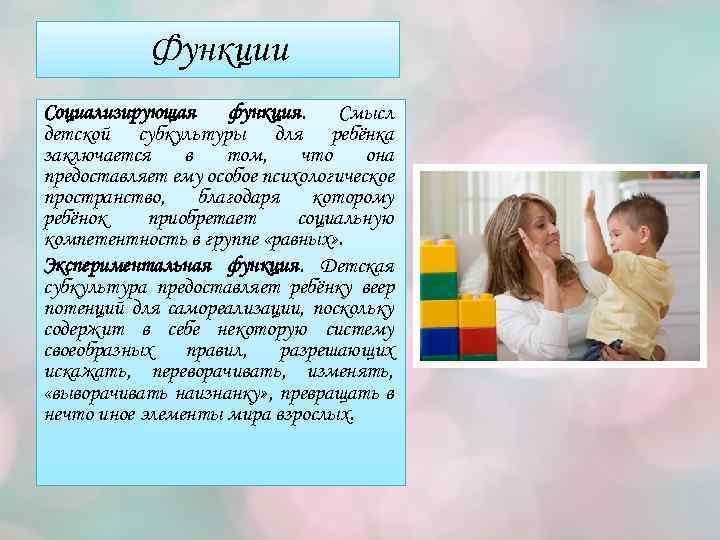 Функции

Социализирующая функция. Смысл детской субкультуры для ребёнка заключается в том, что она предоставляет ему особое психологическое пространство, благодаря которому ребёнок приобретает социальную компетентность в группе «равных».

Экспериментальная функция. Детская субкультура предоставляет ребёнку веер потенций для самореализации, поскольку содержит в себе некоторую систему своеобразных правил, разрешающих искажать, переворачивать, изменять, «выворачивать наизнанку», превращать в нечто иное элементы мира взрослых.